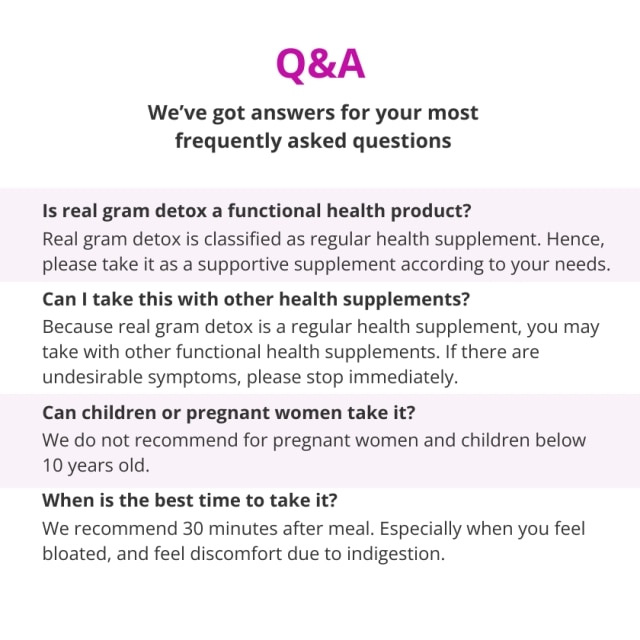 Q&A

We've got answers for your most frequently asked questions

Is real gram detox a functional health product?
Real gram detox is classified as regular health supplement. Hence, please take it as a supportive supplement according to your needs.

Can I take this with other health supplements?
Because real gram detox is a regular health supplement, you may take with other functional health supplements. If there are undesirable symptoms, please stop immediately.

Can children or pregnant women take it?
We do not recommend for pregnant women and children below 10 years old.

When is the best time to take it?
We recommend 30 minutes after meal. Especially when you feel bloated, and feel discomfort due to indigestion.